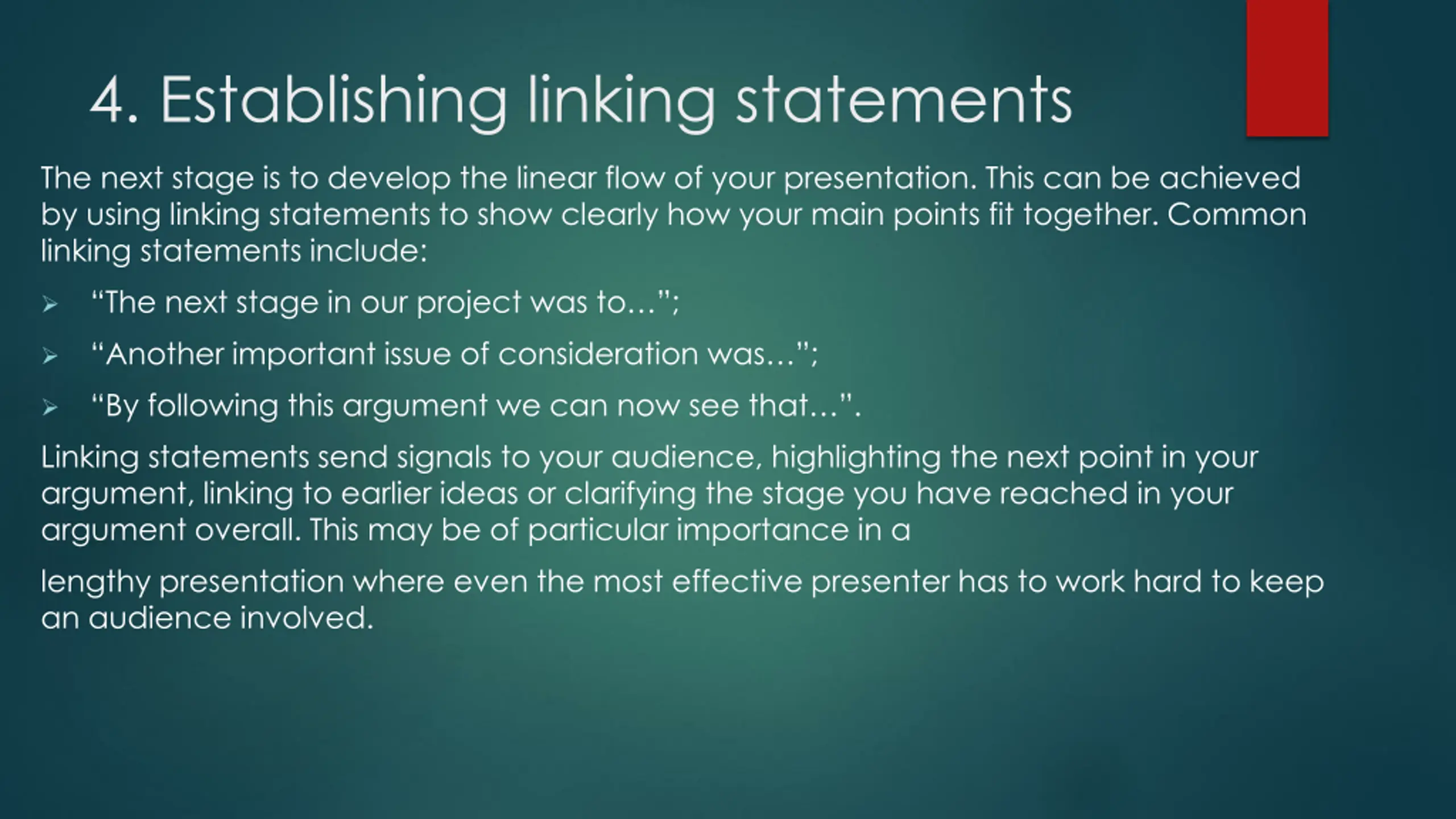 4. Establishing linking statements

The next stage is to develop the linear flow of your presentation. This can be achieved by using linking statements to show clearly how your main points fit together. Common linking statements include:

➢ “The next stage in our project was to…”;

➢ “Another important issue of consideration was…”;

➢ “By following this argument we can now see that…”.

Linking statements send signals to your audience, highlighting the next point in your argument, linking to earlier ideas or clarifying the stage you have reached in your argument overall. This may be of particular importance in a

lengthy presentation where even the most effective presenter has to work hard to keep an audience involved.